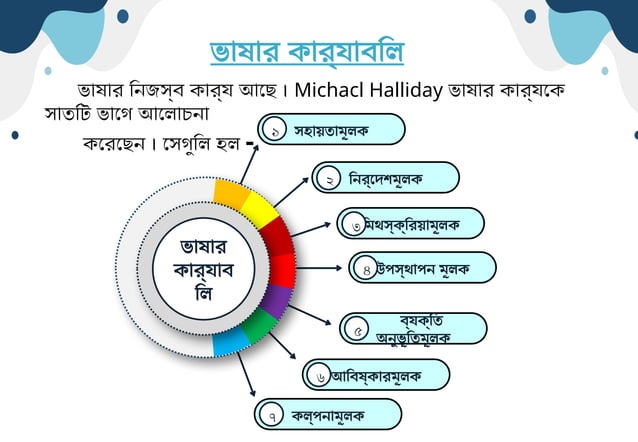 ভাষার কার্যাবলি

ভাষার নিজস্ব কার্য আছে। Michacl Halliday ভাষার কার্যকে সাতটি ভাগে আলোচনা করেছেন। সেগুলি হল -

ভাষার কার্যাবলি

১ সহায়তামূলক

২ নির্দেশমূলক

৩ মিথস্ক্রিয়ামূলক

৪ উপস্থাপন মূলক

৫ ব্যক্তি অনুভূতিমূলক

৬ আবিষ্কারমূলক

৭ কল্পনামূলক